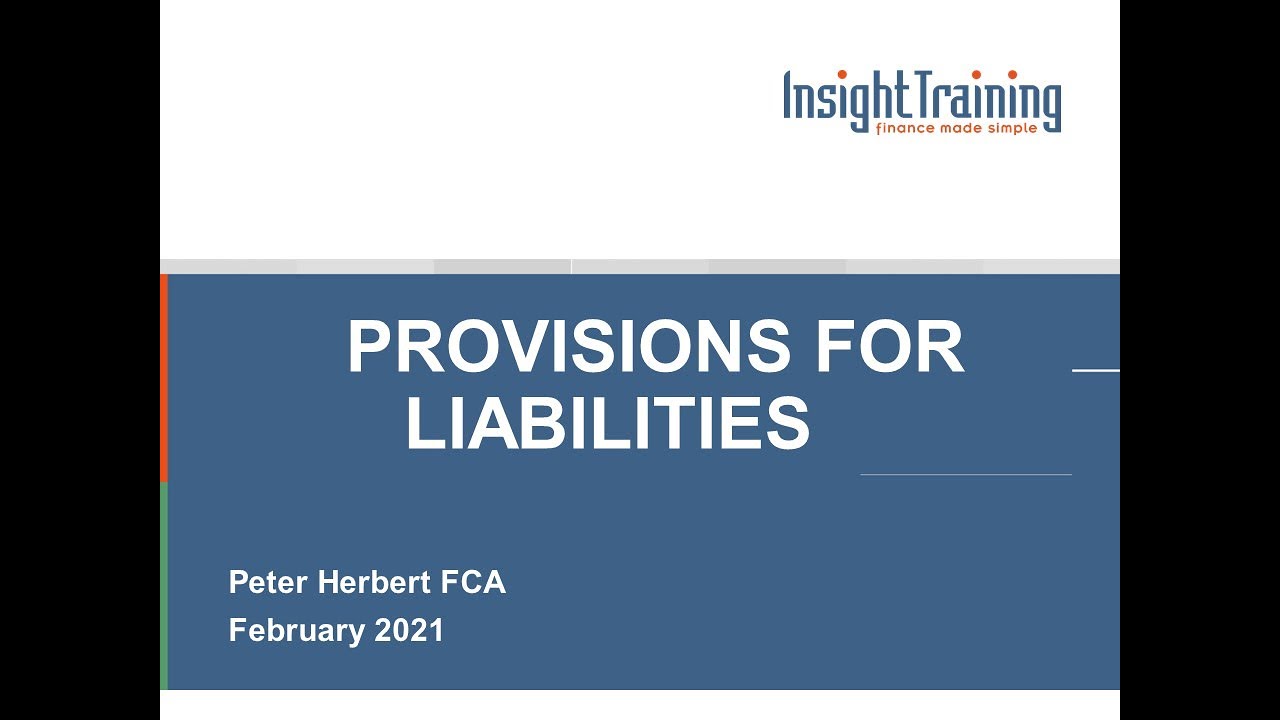 InsightTraining
finance made simple

PROVISIONS FOR LIABILITIES

Peter Herbert FCA
February 2021